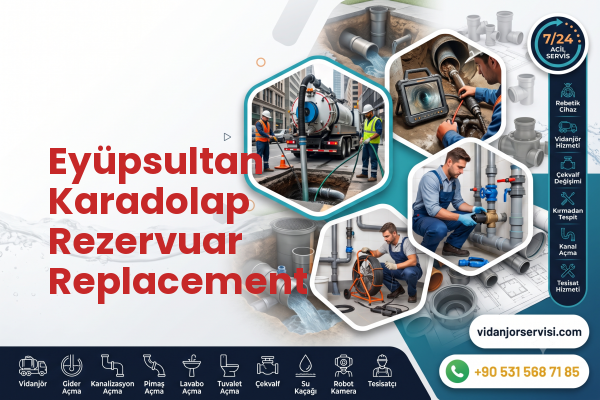 Eyüpsultan Karadolap Rezervuar Replacement

7/24 ACİL SERVİS

Rebetik Cihaz
Vidanjör Hizmeti
Çekvalf Değişimi
Kırmadan Tespit
Kanal Açma
Tesisat Hizmeti

vidanjorservisi.com

+90 531 568 71 85

Vidanjör
Gider Açma
Kanalizasyon Açma
Pimaş Açma
Lavabo Açma
Tuvalet Açma
Çekvalf
Su Kaçağı
Robot Kamera
Tesisatçı